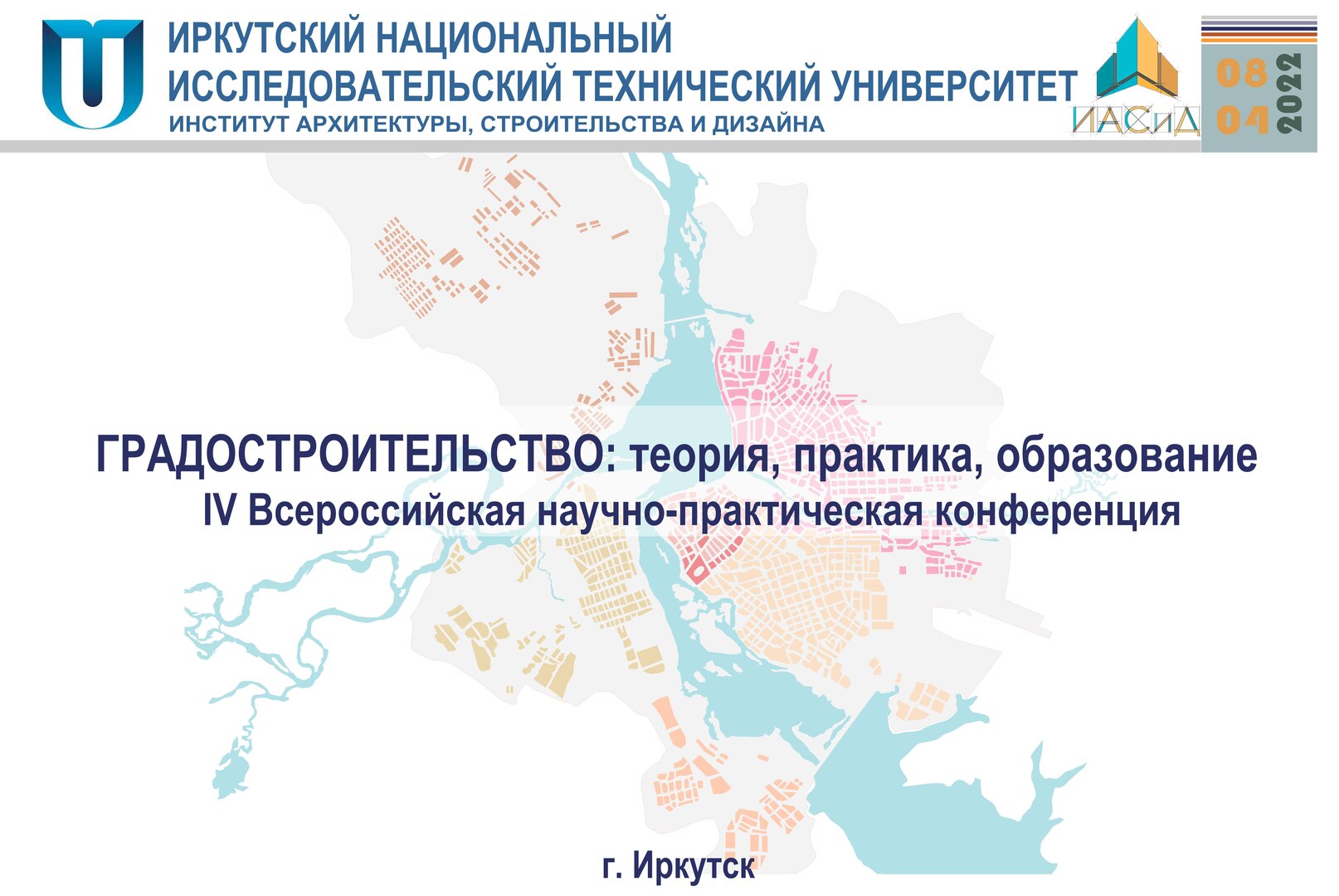 ИРКУТСКИЙ НАЦИОНАЛЬНЫЙ ИССЛЕДОВАТЕЛЬСКИЙ ТЕХНИЧЕСКИЙ УНИВЕРСИТЕТ
ИНСТИТУТ АРХИТЕКТУРЫ, СТРОИТЕЛЬСТВА И ДИЗАЙНА

ИАСиД

08
04
2022

ГРАДОСТРОИТЕЛЬСТВО: теория, практика, образование
IV Всероссийская научно-практическая конференция

г. Иркутск